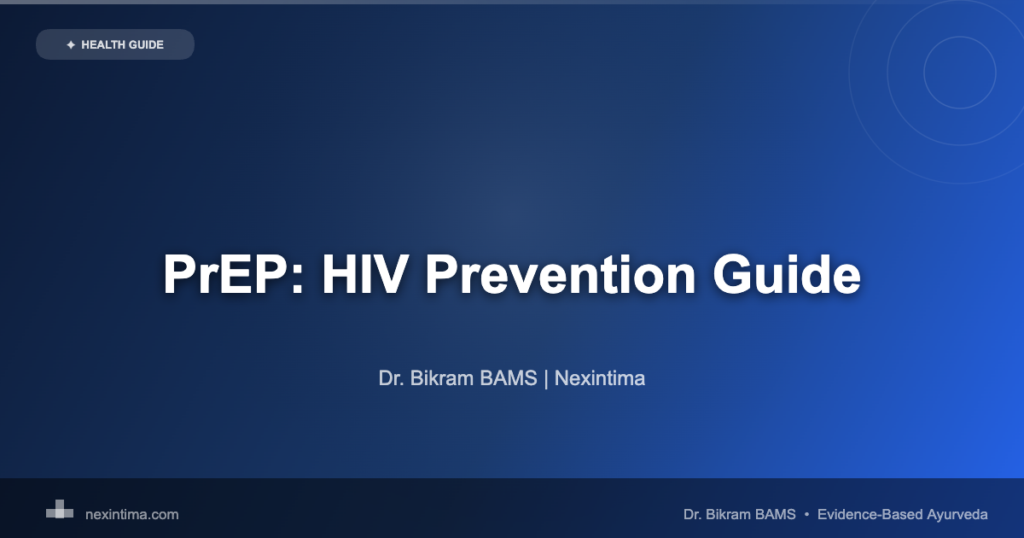 ✦ HEALTH GUIDE

PrEP: HIV Prevention Guide

Dr. Bikram BAMS | Nexintima

nexintima.com

Dr. Bikram BAMS • Evidence-Based Ayurveda